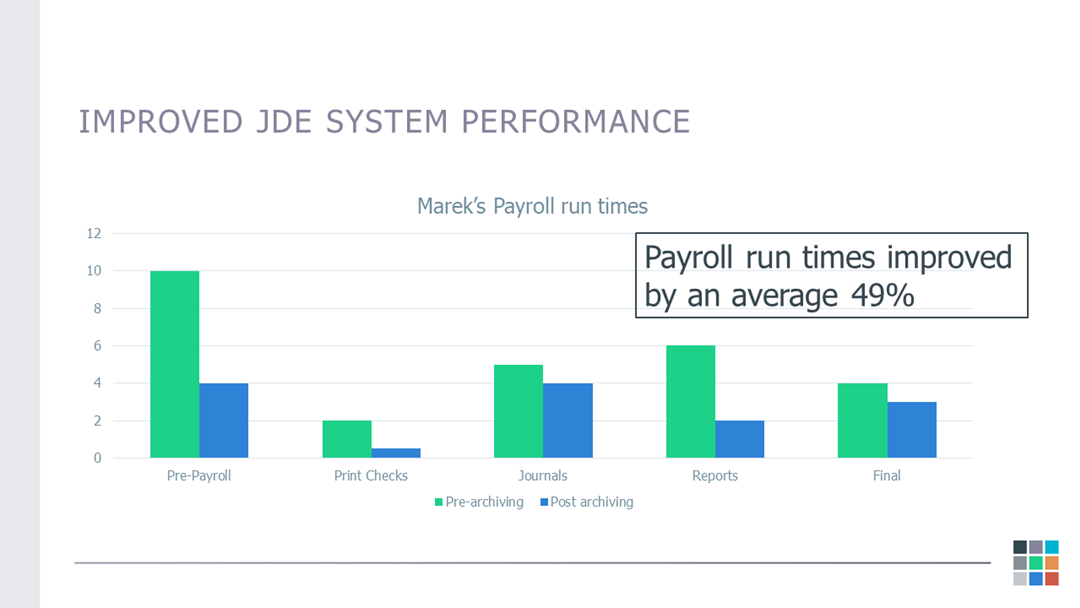 IMPROVED JDE SYSTEM PERFORMANCE

Marek's Payroll run times

Payroll run times improved by an average 49%

12
10
8
6
4
2
0

Pre-Payroll
Print Checks
Journals
Reports
Final

Pre-archiving
Post archiving